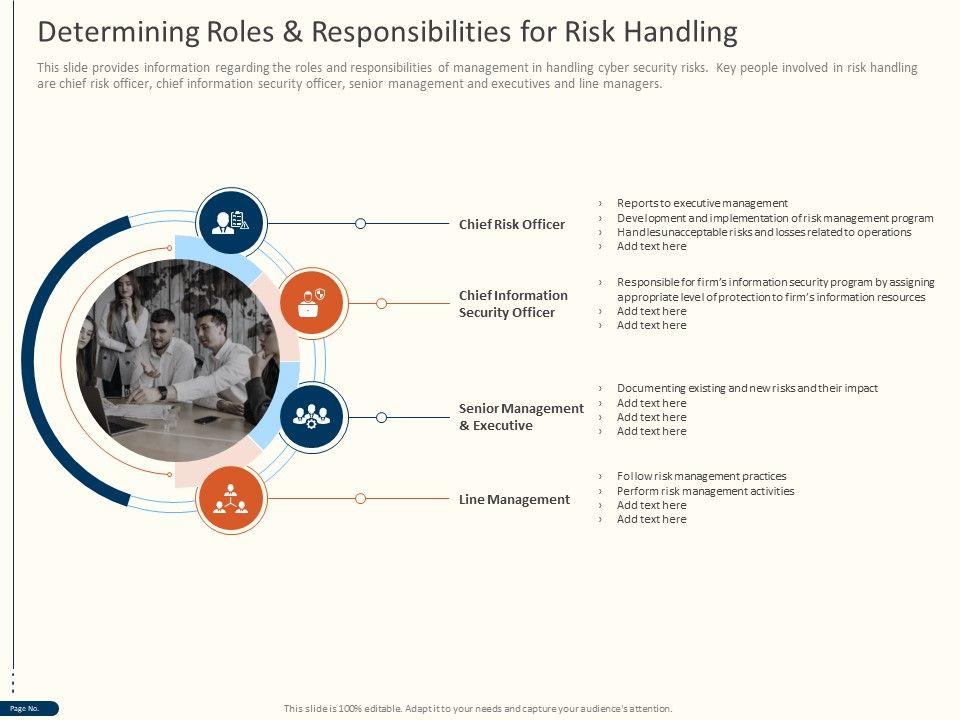 Determining Roles & Responsibilities for Risk Handling

This slide provides information regarding the roles and responsibilities of management in handling cyber security risks. Key people involved in risk handling are chief risk officer, chief information security officer, senior management and executives and line managers.

Chief Risk Officer

› Reports to executive management
› Development and implementation of risk management program
› Handles unacceptable risks and losses related to operations
› Add text here

Chief Information Security Officer

› Responsible for firm's information security program by assigning appropriate level of protection to firm's information resources
› Add text here
› Add text here

Senior Management & Executive

› Documenting existing and new risks and their impact
› Add text here
› Add text here
› Add text here

Line Management

› Follow risk management practices
› Perform risk management activities
› Add text here
› Add text here

Page No.

This slide is 100% editable. Adapt it to your needs and capture your audience's attention.